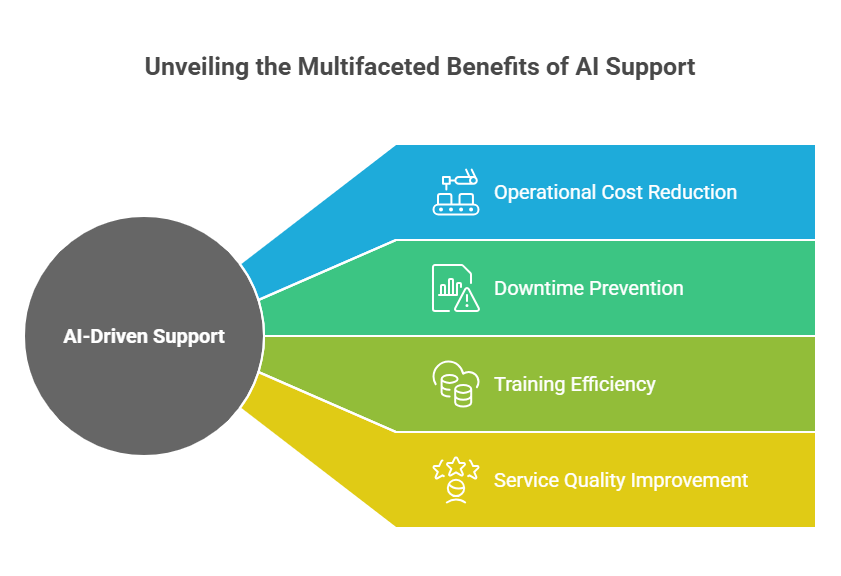 Unveiling the Multifaceted Benefits of AI Support

AI-Driven Support

Operational Cost Reduction

Downtime Prevention

Training Efficiency

Service Quality Improvement